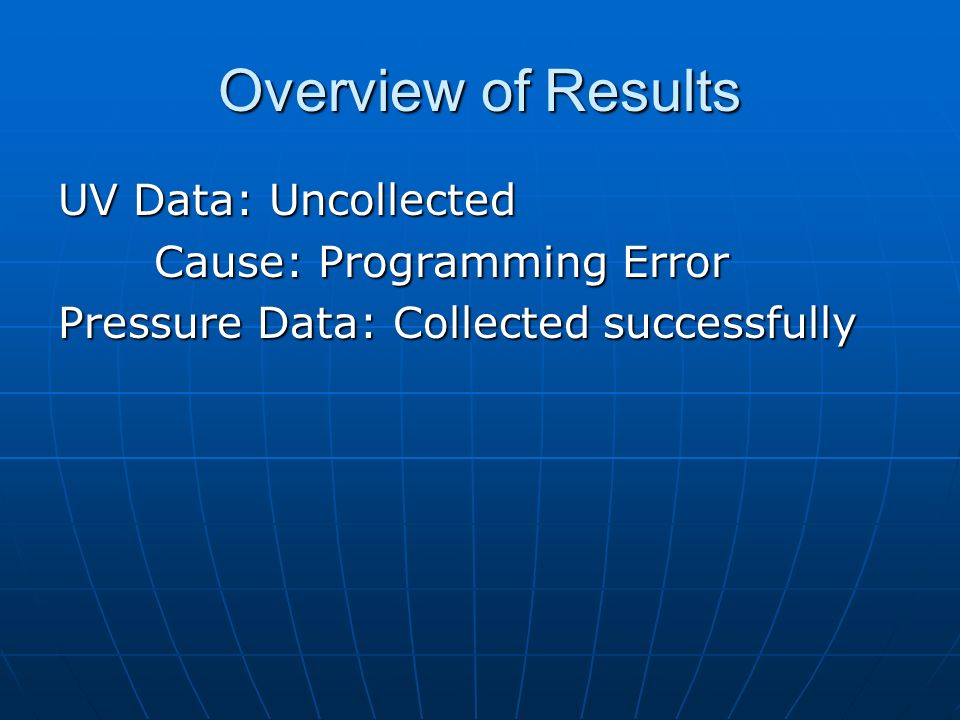 Overview of Results

UV Data: Uncollected

Cause: Programming Error

Pressure Data: Collected successfully